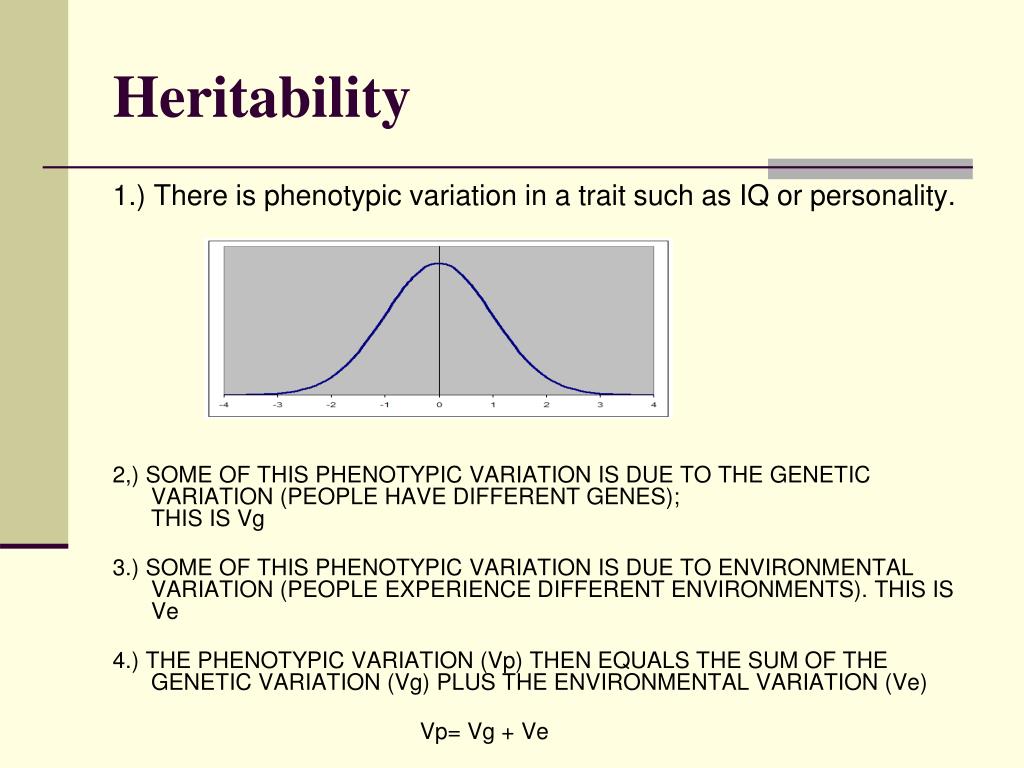 Heritability

1.) There is phenotypic variation in a trait such as IQ or personality.

-4 -3 -2 -1 0 1 2 3 4

2,) SOME OF THIS PHENOTYPIC VARIATION IS DUE TO THE GENETIC VARIATION (PEOPLE HAVE DIFFERENT GENES); THIS IS Vg

3.) SOME OF THIS PHENOTYPIC VARIATION IS DUE TO ENVIRONMENTAL VARIATION (PEOPLE EXPERIENCE DIFFERENT ENVIRONMENTS). THIS IS Ve

4.) THE PHENOTYPIC VARIATION (Vp) THEN EQUALS THE SUM OF THE GENETIC VARIATION (Vg) PLUS THE ENVIRONMENTAL VARIATION (Ve)

Vp= Vg + Ve